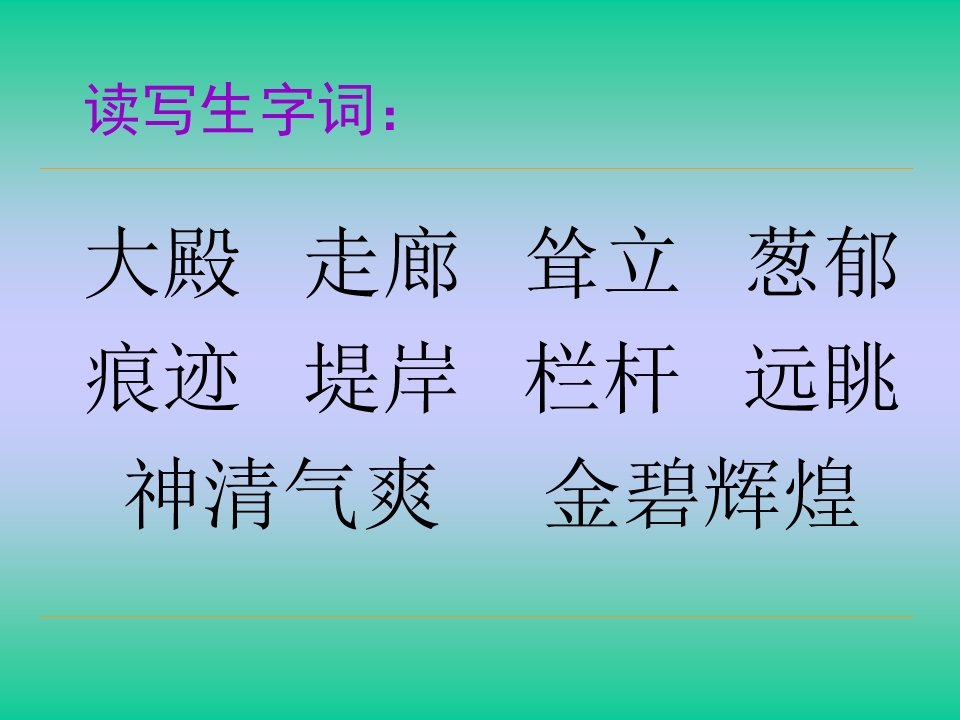 读写生字词：

大殿　走廊　耸立　葱郁

痕迹　堤岸　栏杆　远眺

神清气爽　　金碧辉煌